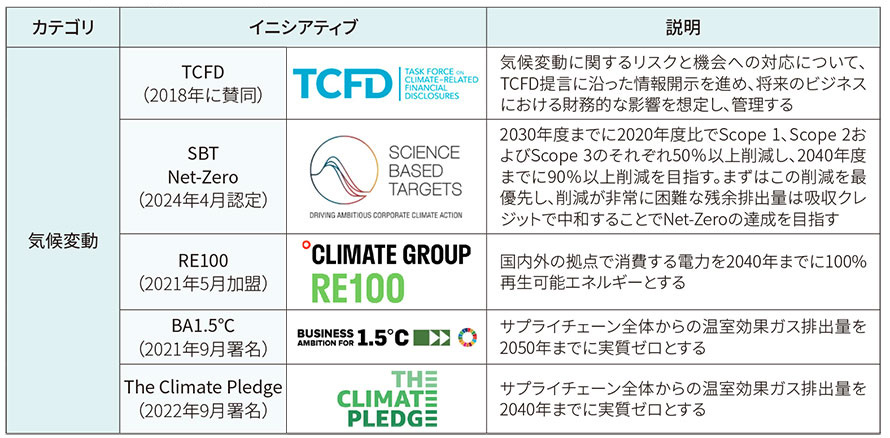 | カテゴリ | イニシアティブ | | 説明 |
|---|---|---|---|
| 気候変動 | TCFD (2018年に賛同) | TCFD TASK FORCE ON CLIMATE-RELATED FINANCIAL DISCLOSURES | 気候変動に関するリスクと機会への対応について、TCFD提言に沿った情報開示を進め、将来のビジネスにおける財務的な影響を想定し、管理する |
| | SBT Net-Zero (2024年4月認定) | SCIENCE BASED TARGETS DRIVING AMBITIOUS CORPORATE CLIMATE ACTION | 2030年度までに2020年度比でScope 1、Scope 2およびScope 3のそれぞれ50%以上削減し、2040年度までに90%以上削減を目指す。まずはこの削減を最優先し、削減が非常に困難な残余排出量は吸収クレジットで中和することでNet-Zeroの達成を目指す |
| | RE100 (2021年5月加盟) | °CLIMATE GROUP RE100 | 国内外の拠点で消費する電力を2040年までに100%再生可能エネルギーとする |
| | BA1.5℃ (2021年9月署名) | BUSINESS AMBITION FOR 1.5°C | サプライチェーン全体からの温室効果ガス排出量を2050年までに実質ゼロとする |
| | The Climate Pledge (2022年9月署名) | THE CLIMATE PLEDGE | サプライチェーン全体からの温室効果ガス排出量を2040年までに実質ゼロとする |